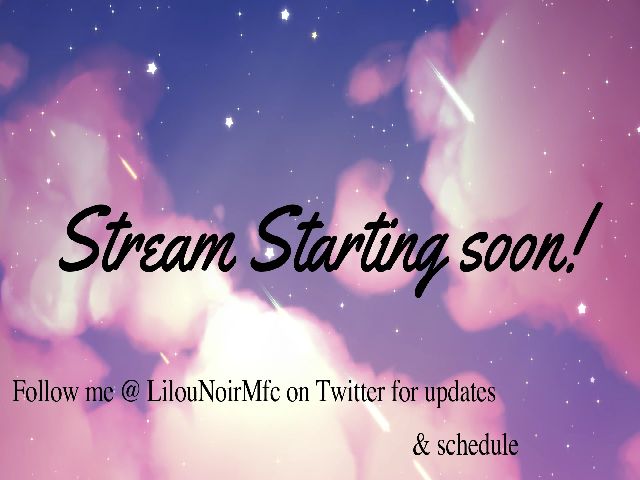 Stream Starting soon!

Follow me @ LilouNoirMfc on Twitter for updates & schedule